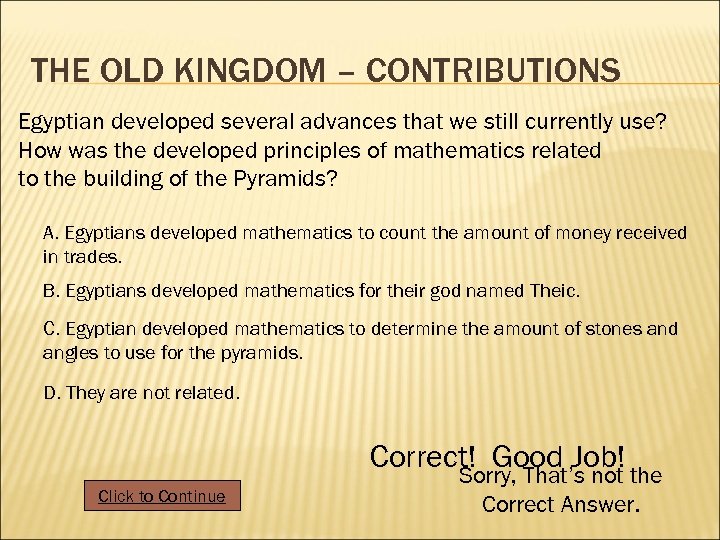 THE OLD KINGDOM – CONTRIBUTIONS

Egyptian developed several advances that we still currently use? How was the developed principles of mathematics related to the building of the Pyramids?

A. Egyptians developed mathematics to count the amount of money received in trades.

B. Egyptians developed mathematics for their god named Theic.

C. Egyptian developed mathematics to determine the amount of stones and angles to use for the pyramids.

D. They are not related.

Correct! Good Job!

Sorry, That's not the Correct Answer.

Click to Continue